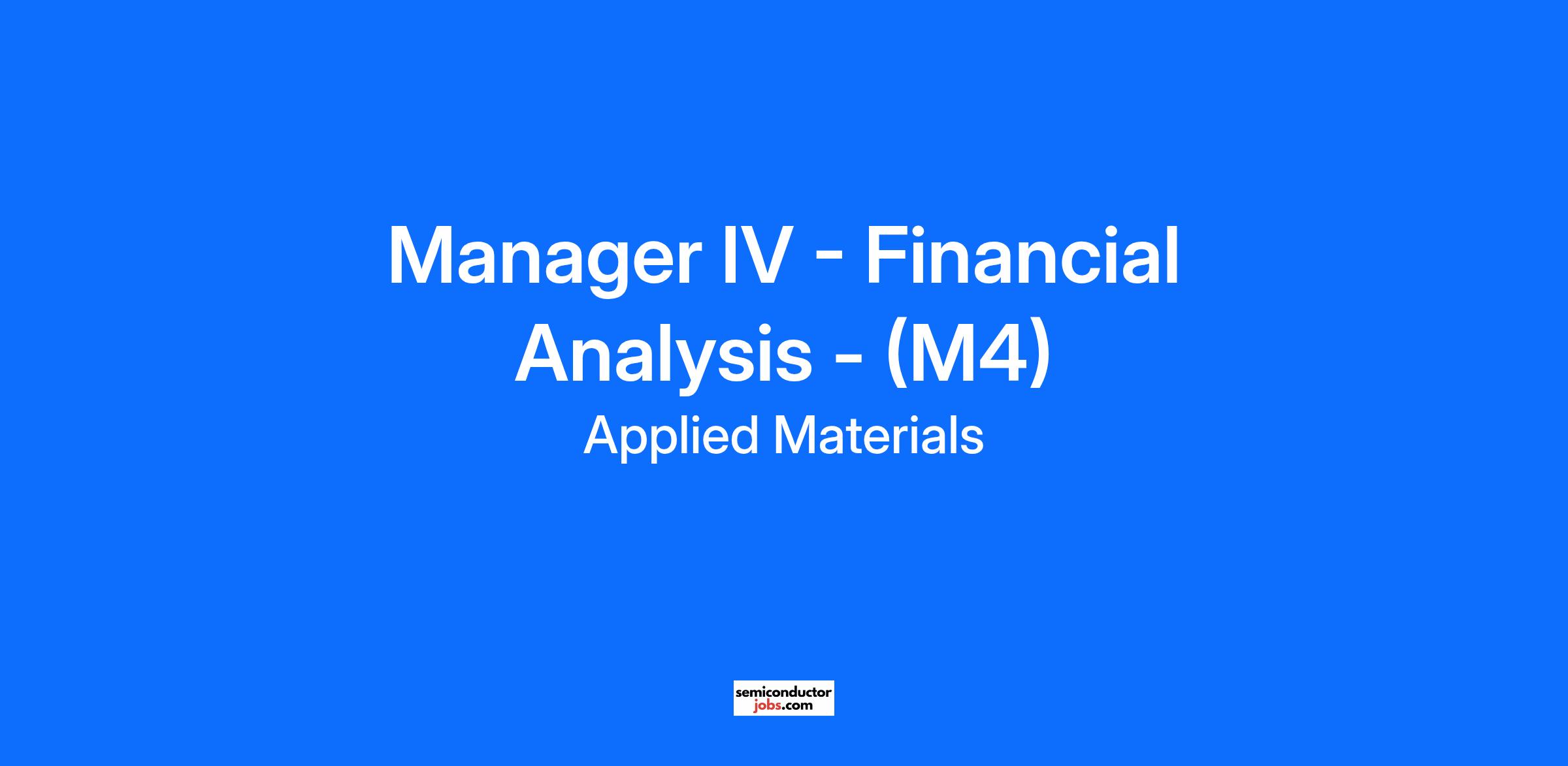 Manager IV - Financial Analysis - (M4)

Applied Materials

semiconductor
jobs.com